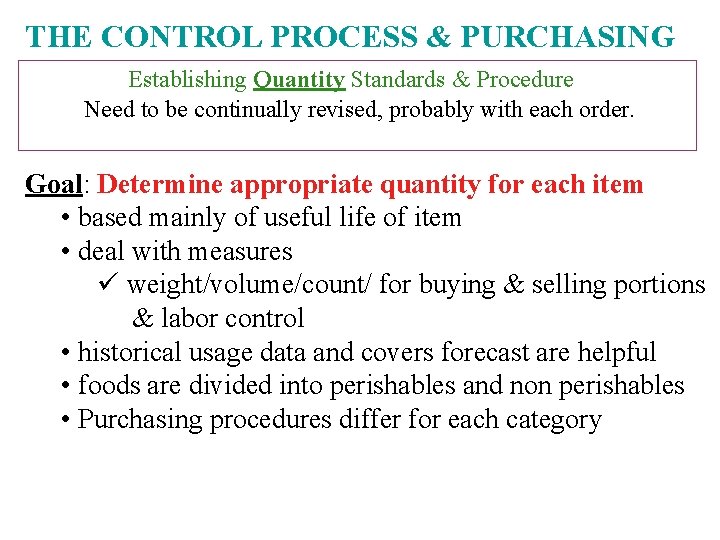 THE CONTROL PROCESS & PURCHASING

Establishing Quantity Standards & Procedure
Need to be continually revised, probably with each order.

Goal: Determine appropriate quantity for each item
• based mainly of useful life of item
• deal with measures
✓ weight/volume/count/ for buying & selling portions & labor control
• historical usage data and covers forecast are helpful
• foods are divided into perishables and non perishables
• Purchasing procedures differ for each category